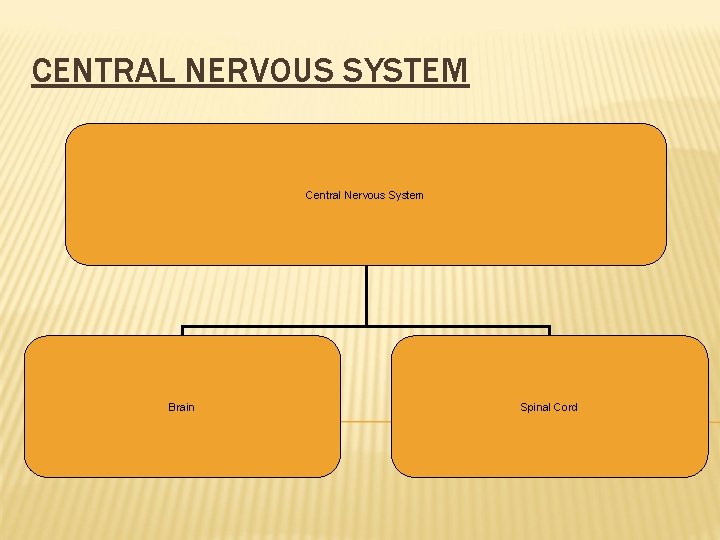 CENTRAL NERVOUS SYSTEM

Central Nervous System

Brain

Spinal Cord